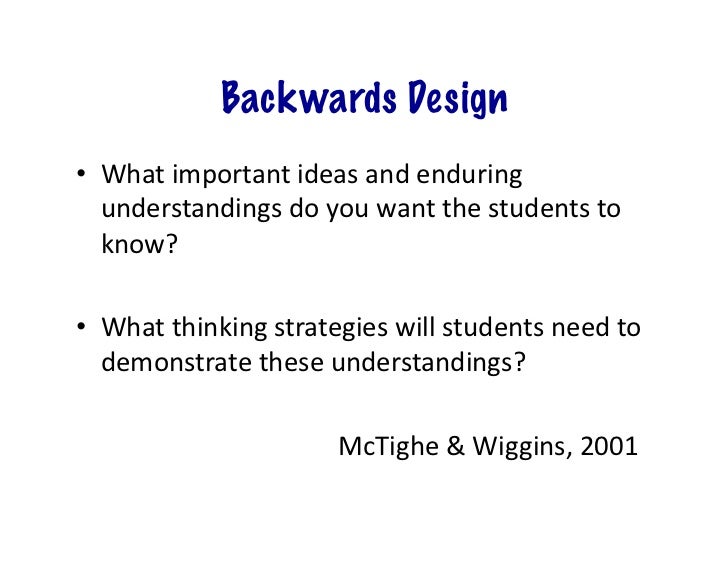 Backwards Design

• What important ideas and enduring understandings do you want the students to know?

• What thinking strategies will students need to demonstrate these understandings?

McTighe & Wiggins, 2001